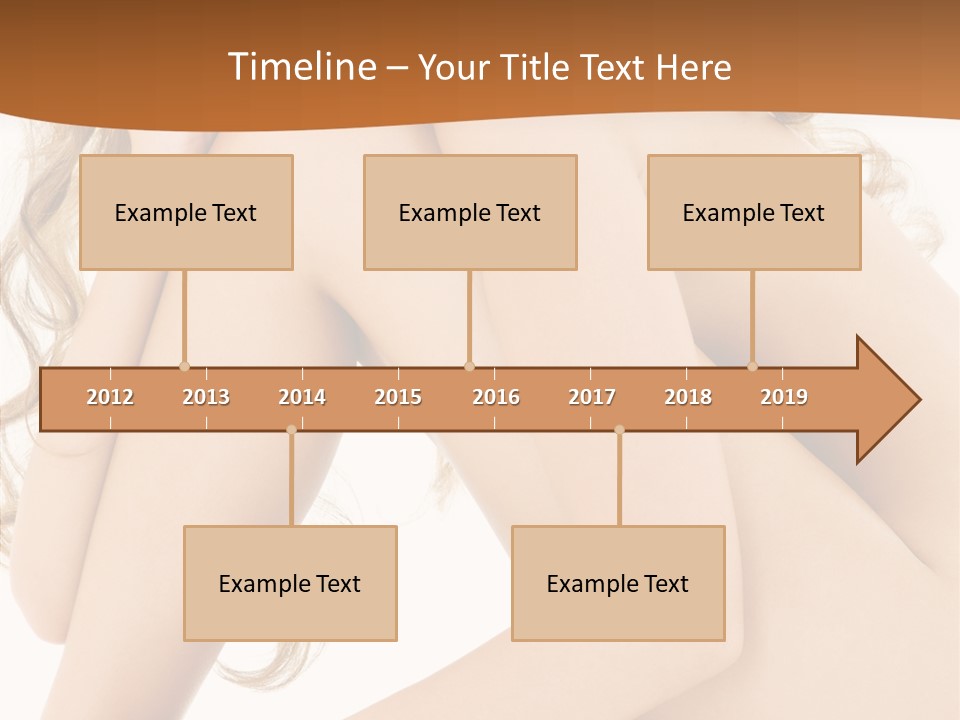 Timeline – Your Title Text Here

Example Text

Example Text

Example Text

2012 2013 2014 2015 2016 2017 2018 2019

Example Text

Example Text